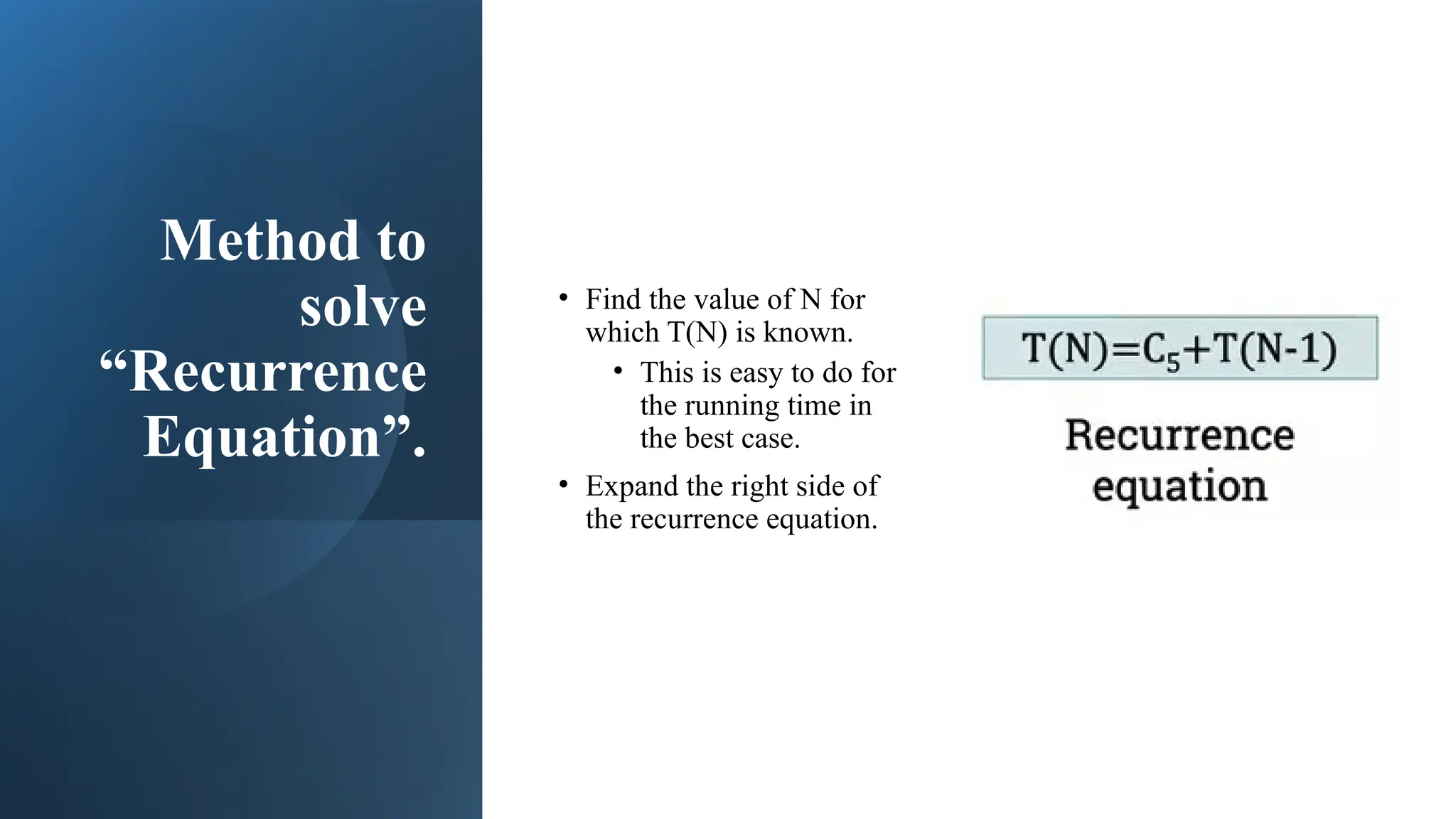 Method to solve “Recurrence Equation”.

• Find the value of N for which T(N) is known.
  • This is easy to do for the running time in the best case.
• Expand the right side of the recurrence equation.

$T(N)=C_5+T(N-1)$

Recurrence equation